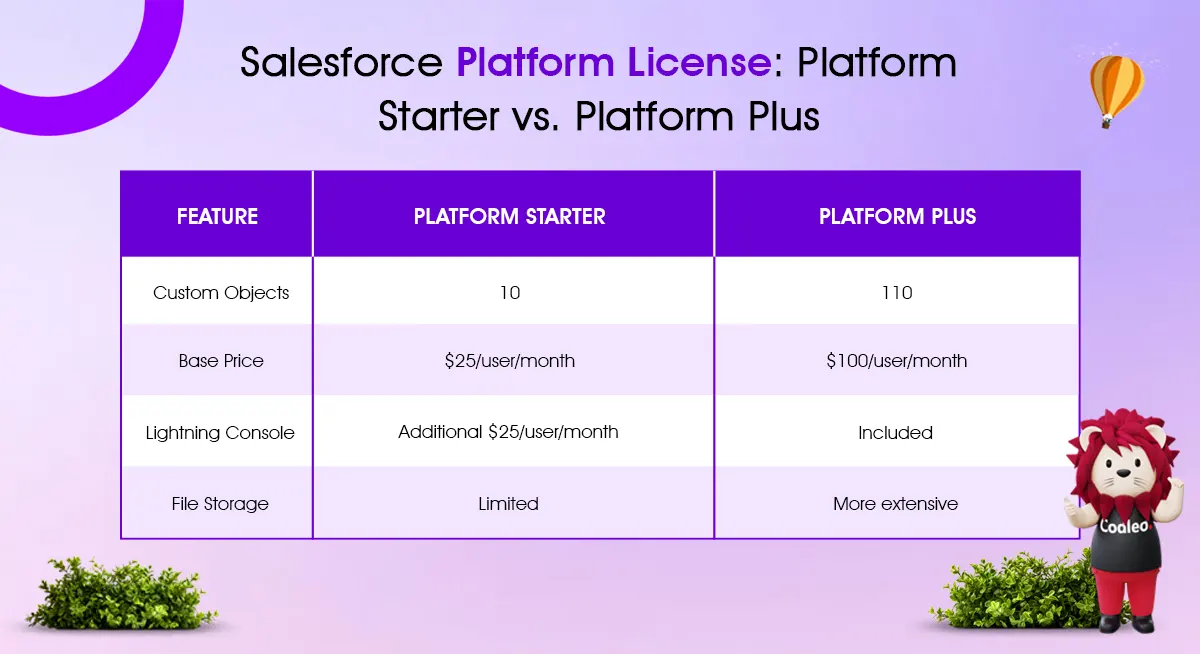 Salesforce Platform License: Platform Starter vs. Platform Plus

| FEATURE | PLATFORM STARTER | PLATFORM PLUS |
|---|---|---|
| Custom Objects | 10 | 110 |
| Base Price | \$25/user/month | \$100/user/month |
| Lightning Console | Additional \$25/user/month | Included |
| File Storage | Limited | More extensive |

Coaleo